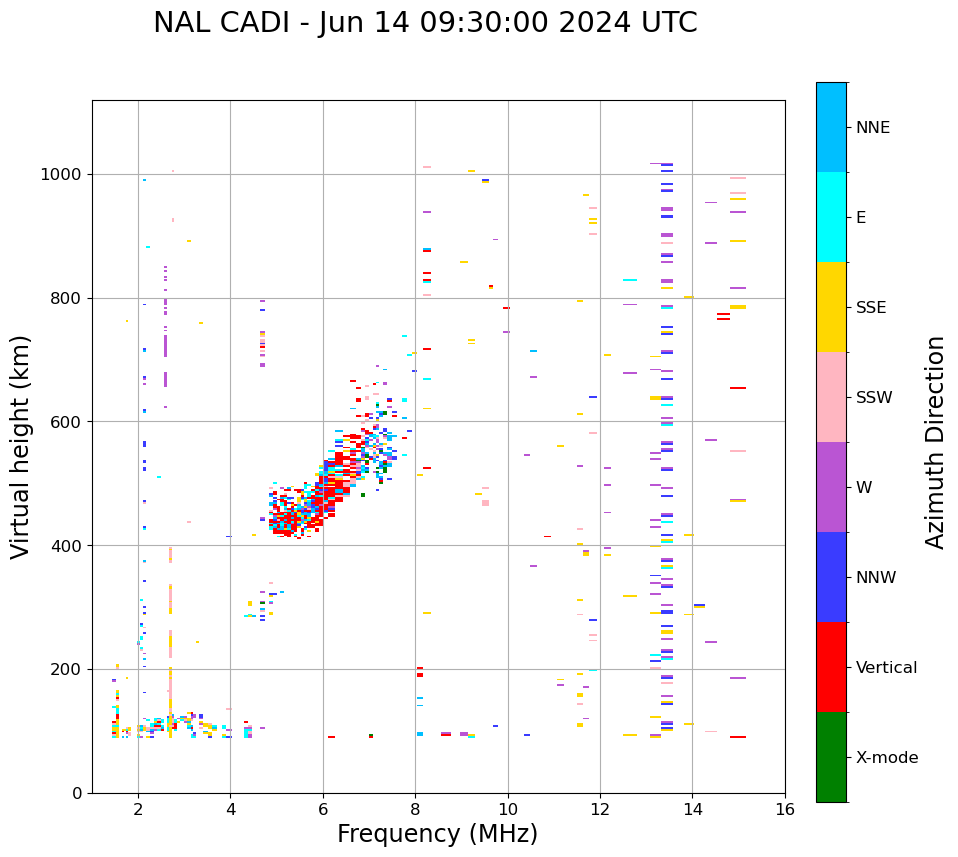 NAL CADI - Jun 14 09:30:00 2024 UTC

Virtual height (km)

1000
800
600
400
200
0

2
4
6
8
10
12
14
16

Frequency (MHz)

NNE
E
SSE
SSW
W
NNW
Vertical
X-mode

Azimuth Direction